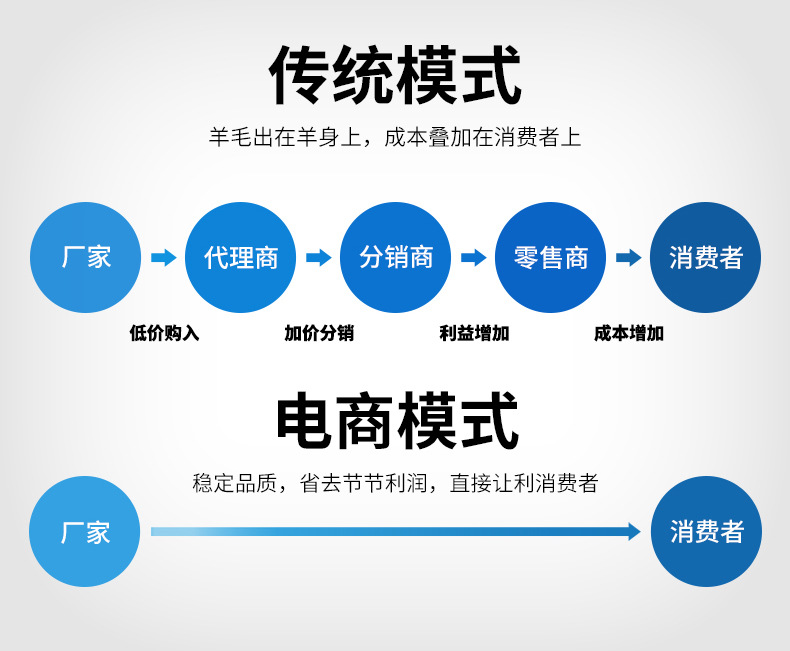 传统模式

羊毛出在羊身上，成本叠加在消费者上

厂家 代理商 分销商 零售商 消费者

低价购入 加价分销 利益增加 成本增加

电商模式

稳定品质，省去节节利润，直接让利消费者

厂家 消费者